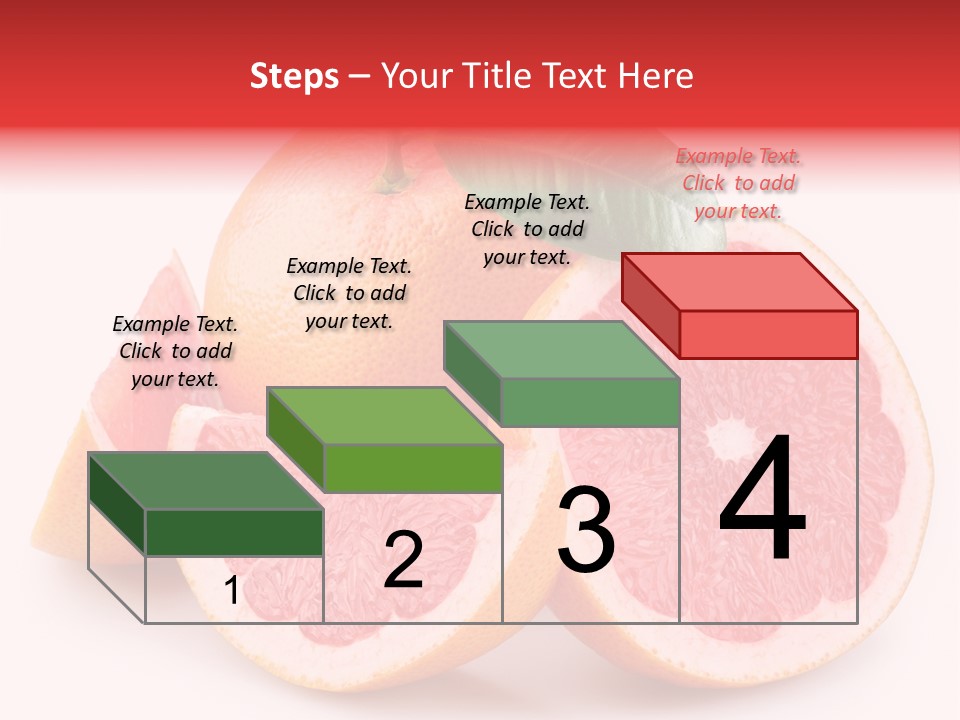 Steps – Your Title Text Here

Example Text. Click to add your text.

Example Text. Click to add your text.

Example Text. Click to add your text.

Example Text. Click to add your text.

1

2

3

4